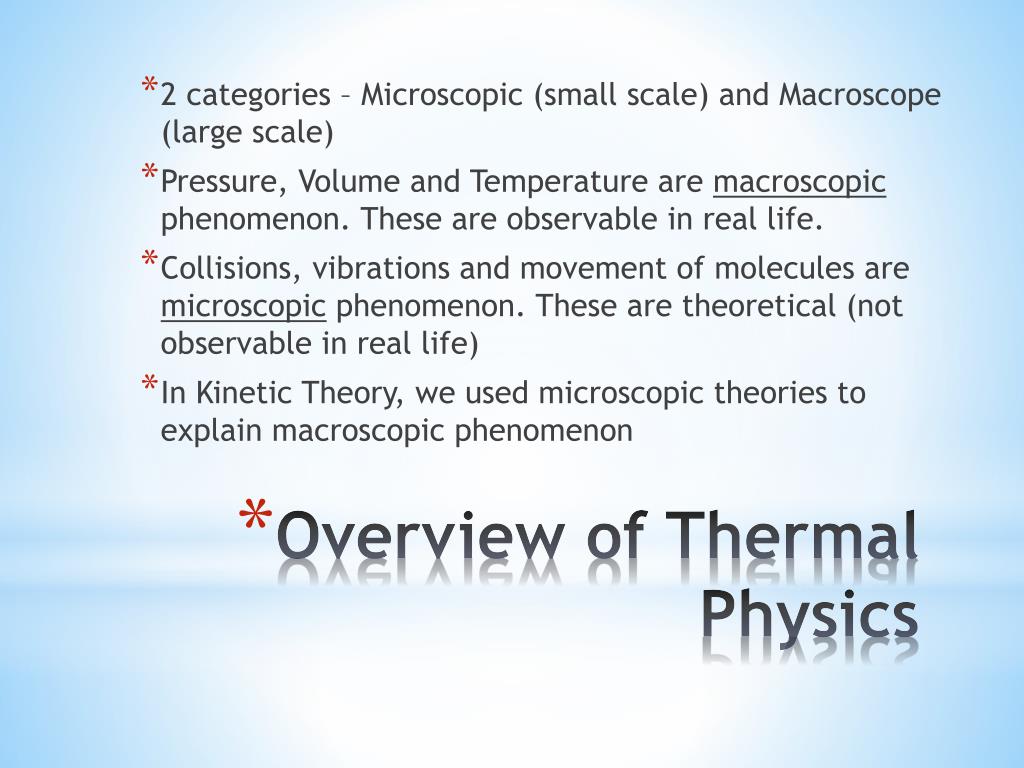 *2 categories – Microscopic (small scale) and Macroscope (large scale)

*Pressure, Volume and Temperature are macroscopic phenomenon. These are observable in real life.

*Collisions, vibrations and movement of molecules are microscopic phenomenon. These are theoretical (not observable in real life)

*In Kinetic Theory, we used microscopic theories to explain macroscopic phenomenon

*Overview of Thermal Physics